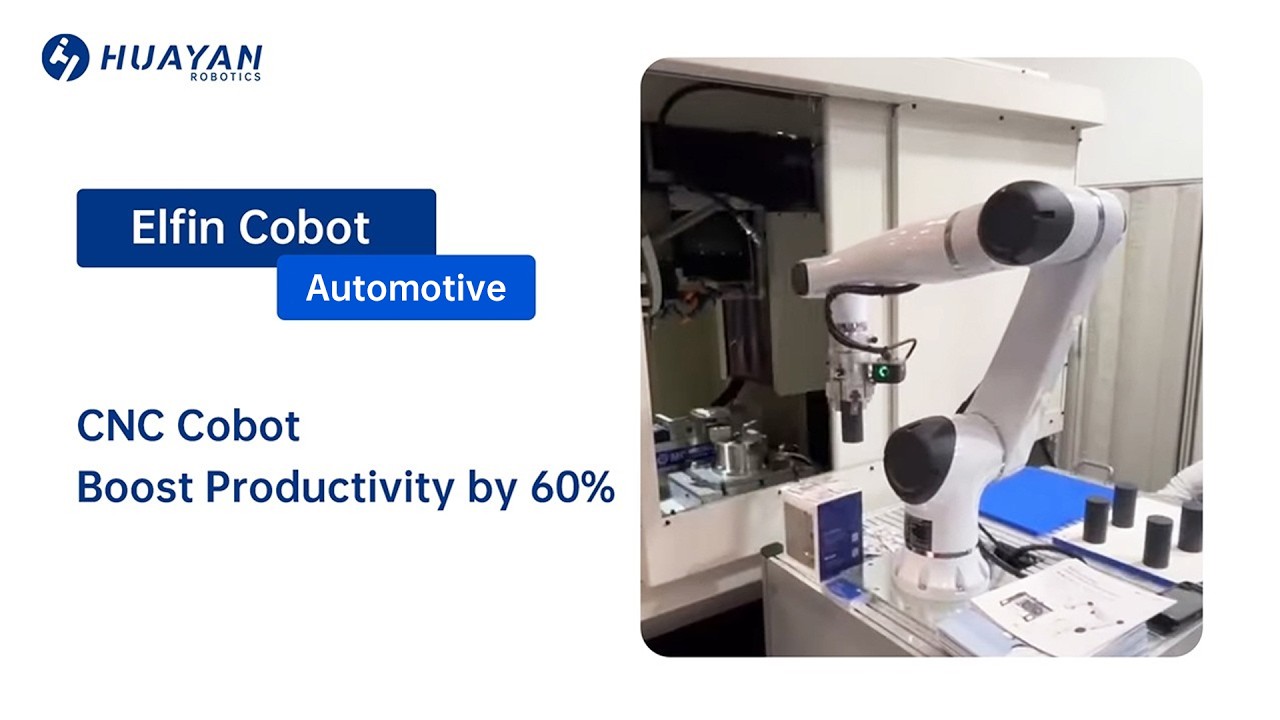 HUAYAN ROBOTICS

Elfin Cobot

Automotive

CNC Cobot
Boost Productivity by 60%